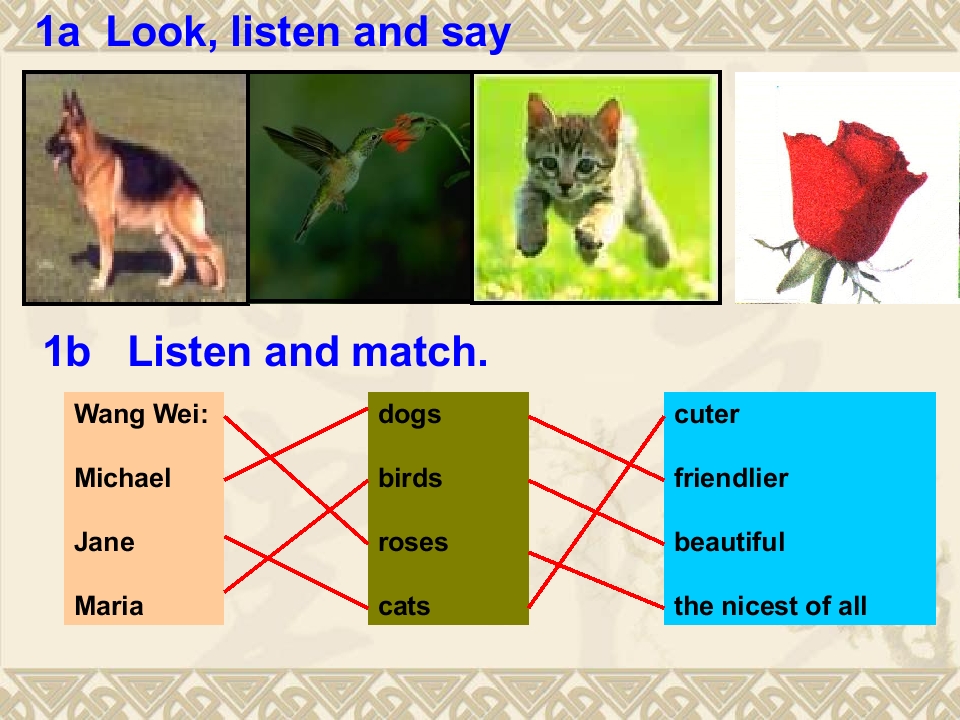 1a Look, listen and say

1b Listen and match.

Wang Wei:

Michael

Jane

Maria

dogs

birds

roses

cats

cuter

friendlier

beautiful

the nicest of all